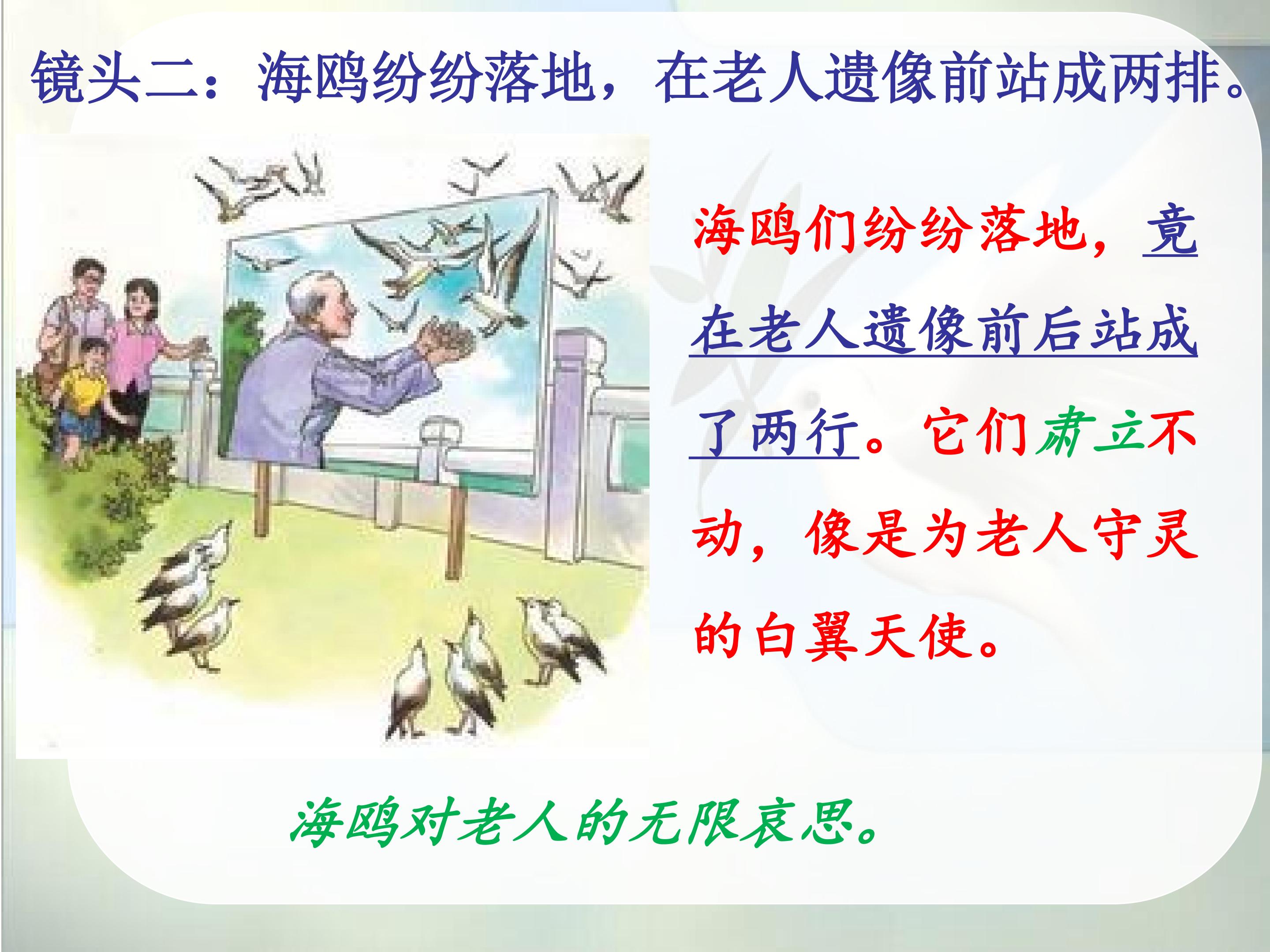 镜头二：海鸥纷纷落地，在老人遗像前站成两排。

海鸥们纷纷落地，竟在老人遗像前后站成了两行。它们肃立不动，像是为老人守灵的白翼天使。

海鸥对老人的无限哀思。